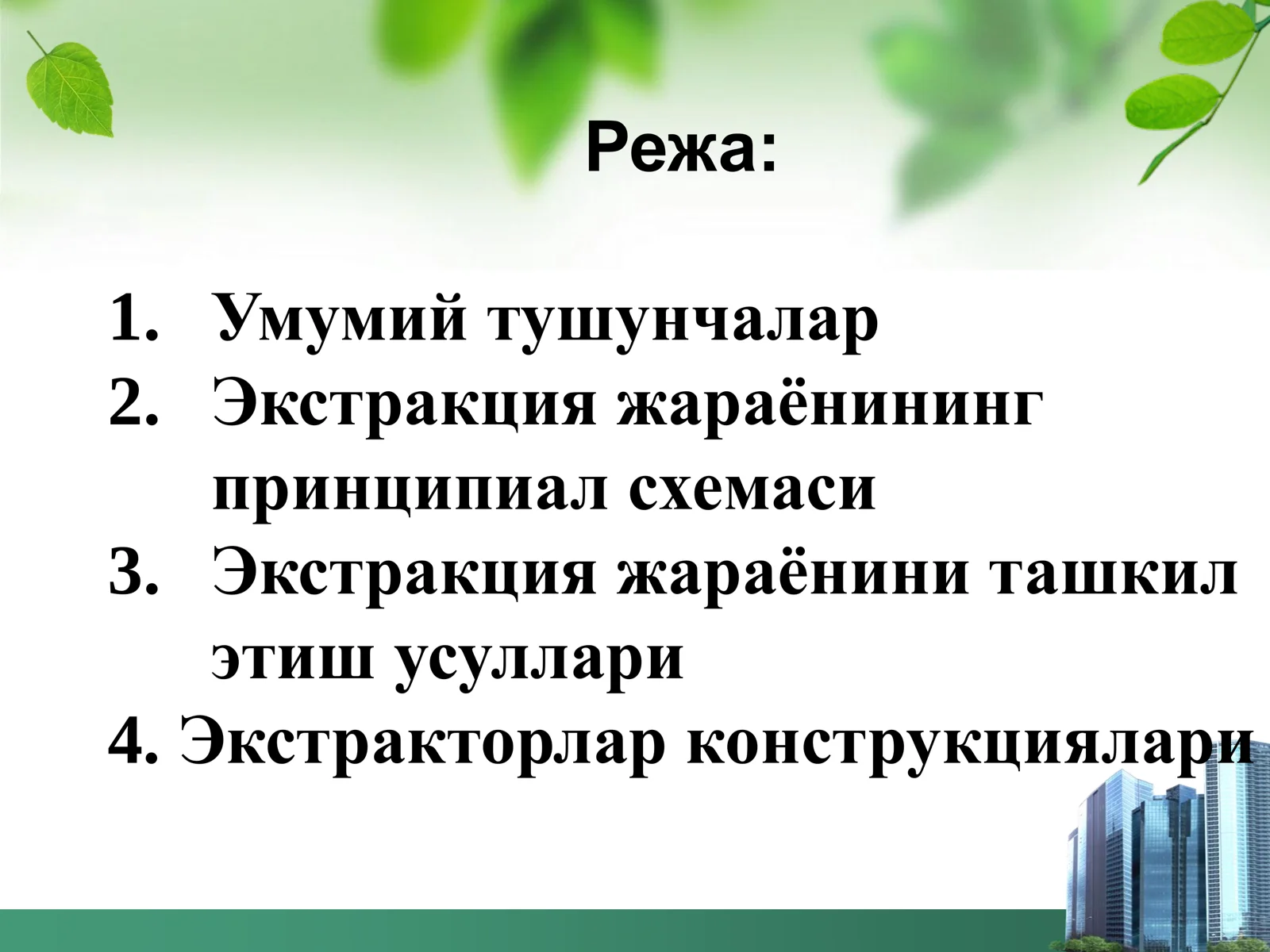 Режа:

1. Умумий тушунчалар
2. Экстракция жараёнининг принципиал схемаси
3. Экстракция жараёнини ташкил этиш усуллари
4. Экстракторлар конструкциялари